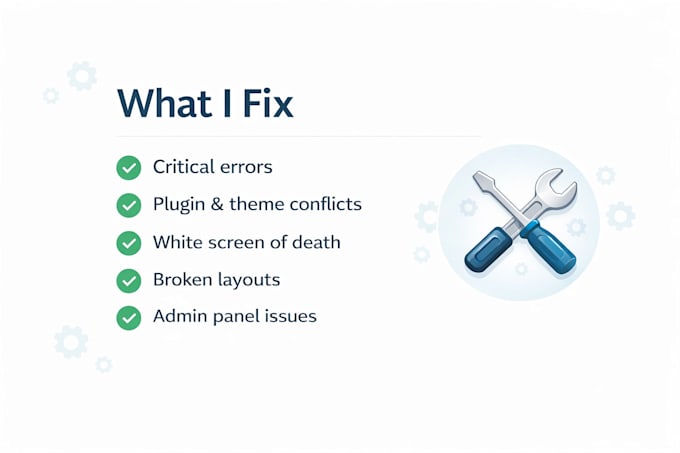 What I Fix

Critical errors
Plugin & theme conflicts
White screen of death
Broken layouts
Admin panel issues